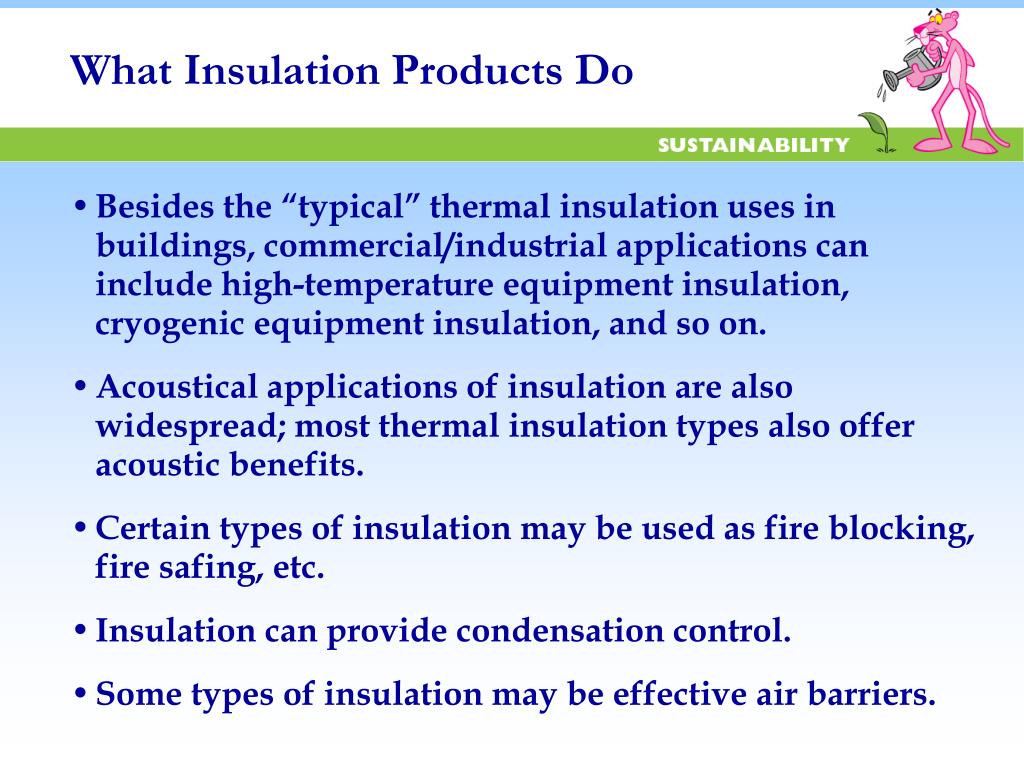 What Insulation Products Do

SUSTAINABILITY

• Besides the “typical” thermal insulation uses in buildings, commercial/industrial applications can include high-temperature equipment insulation, cryogenic equipment insulation, and so on.

• Acoustical applications of insulation are also widespread; most thermal insulation types also offer acoustic benefits.

• Certain types of insulation may be used as fire blocking, fire safing, etc.

• Insulation can provide condensation control.

• Some types of insulation may be effective air barriers.